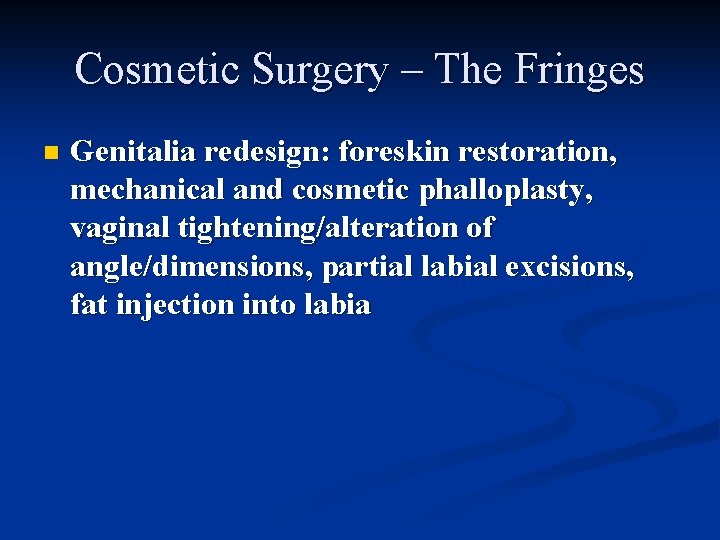 Cosmetic Surgery – The Fringes

Genitalia redesign: foreskin restoration, mechanical and cosmetic phalloplasty, vaginal tightening/alteration of angle/dimensions, partial labial excisions, fat injection into labia